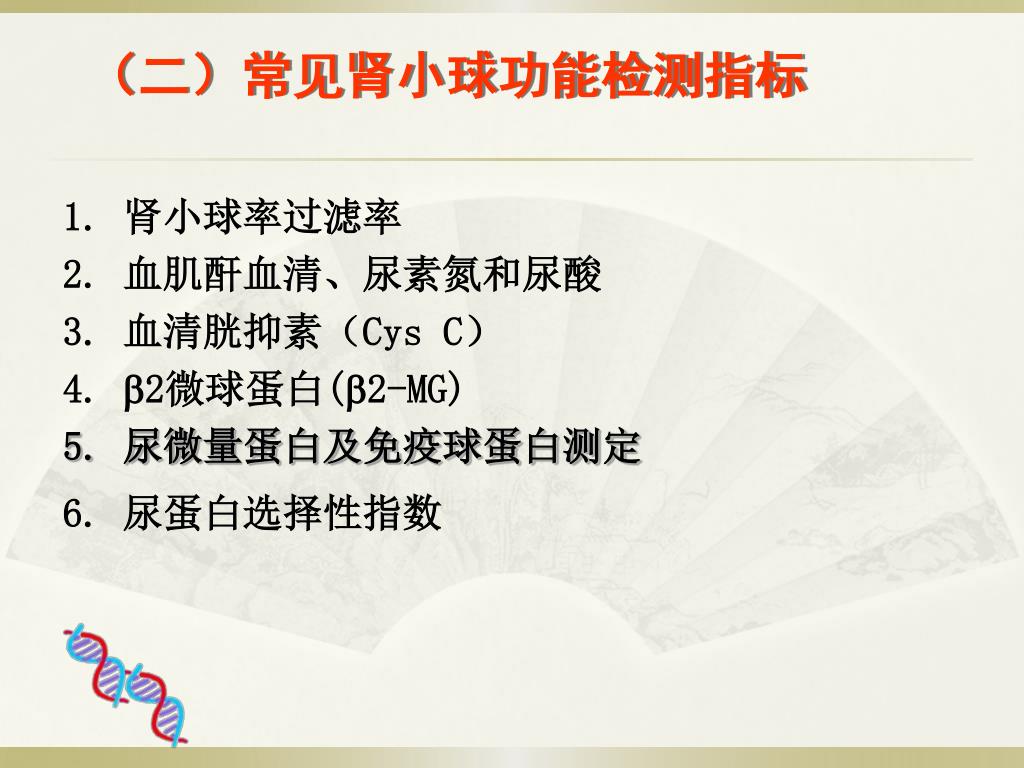 （二）常见肾小球功能检测指标

1. 肾小球率过滤率
2. 血肌酐血清、尿素氮和尿酸
3. 血清胱抑素（Cys C）
4. β2微球蛋白(β2-MG)
5. 尿微量蛋白及免疫球蛋白测定
6. 尿蛋白选择性指数